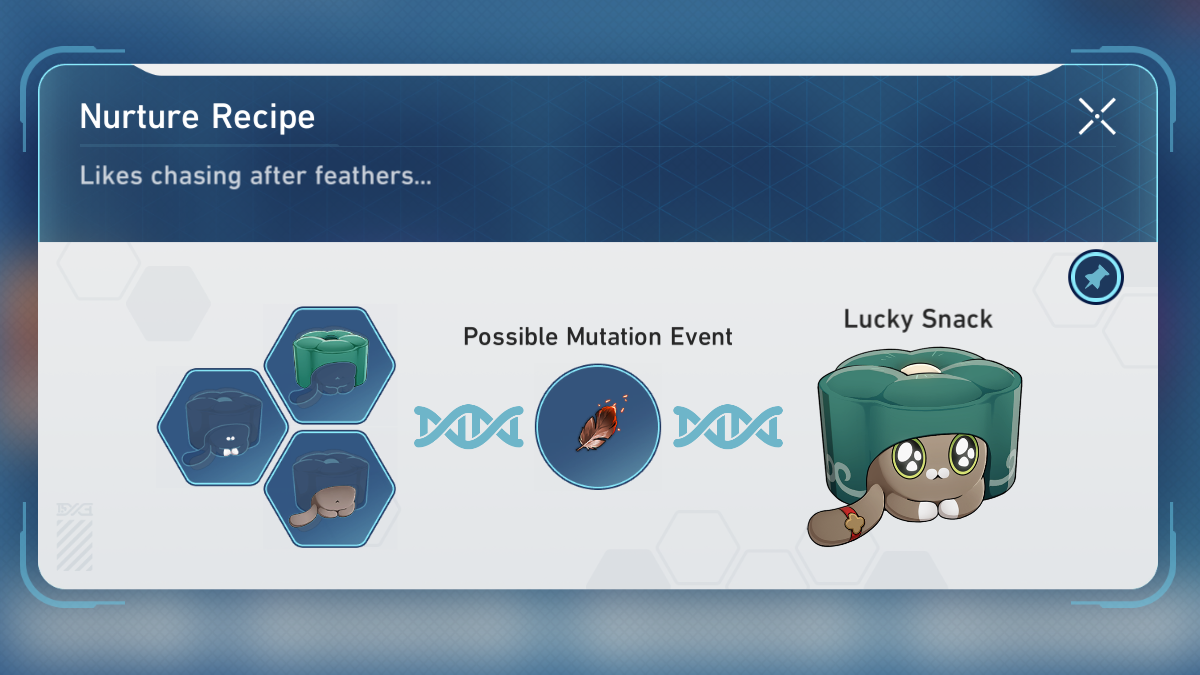 Nurture Recipe

Likes chasing after feathers...

Possible Mutation Event

Lucky Snack